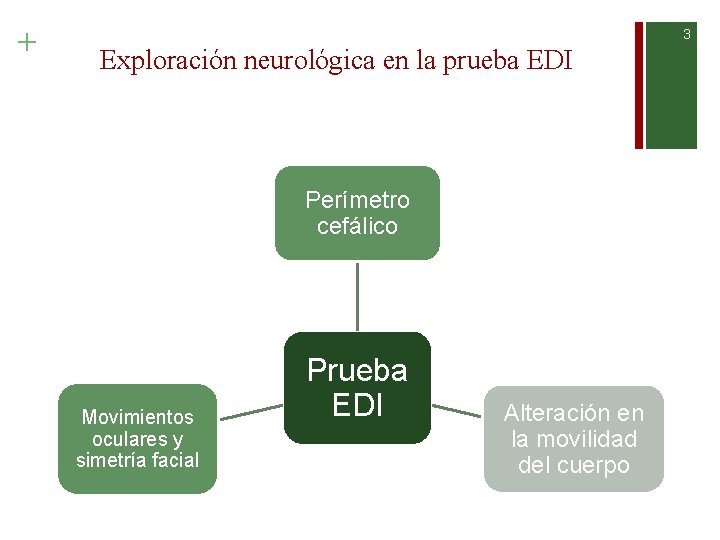 +
Exploración neurológica en la prueba EDI

3

Perímetro cefálico

Prueba EDI

Movimientos oculares y simetría facial

Alteración en la movilidad del cuerpo